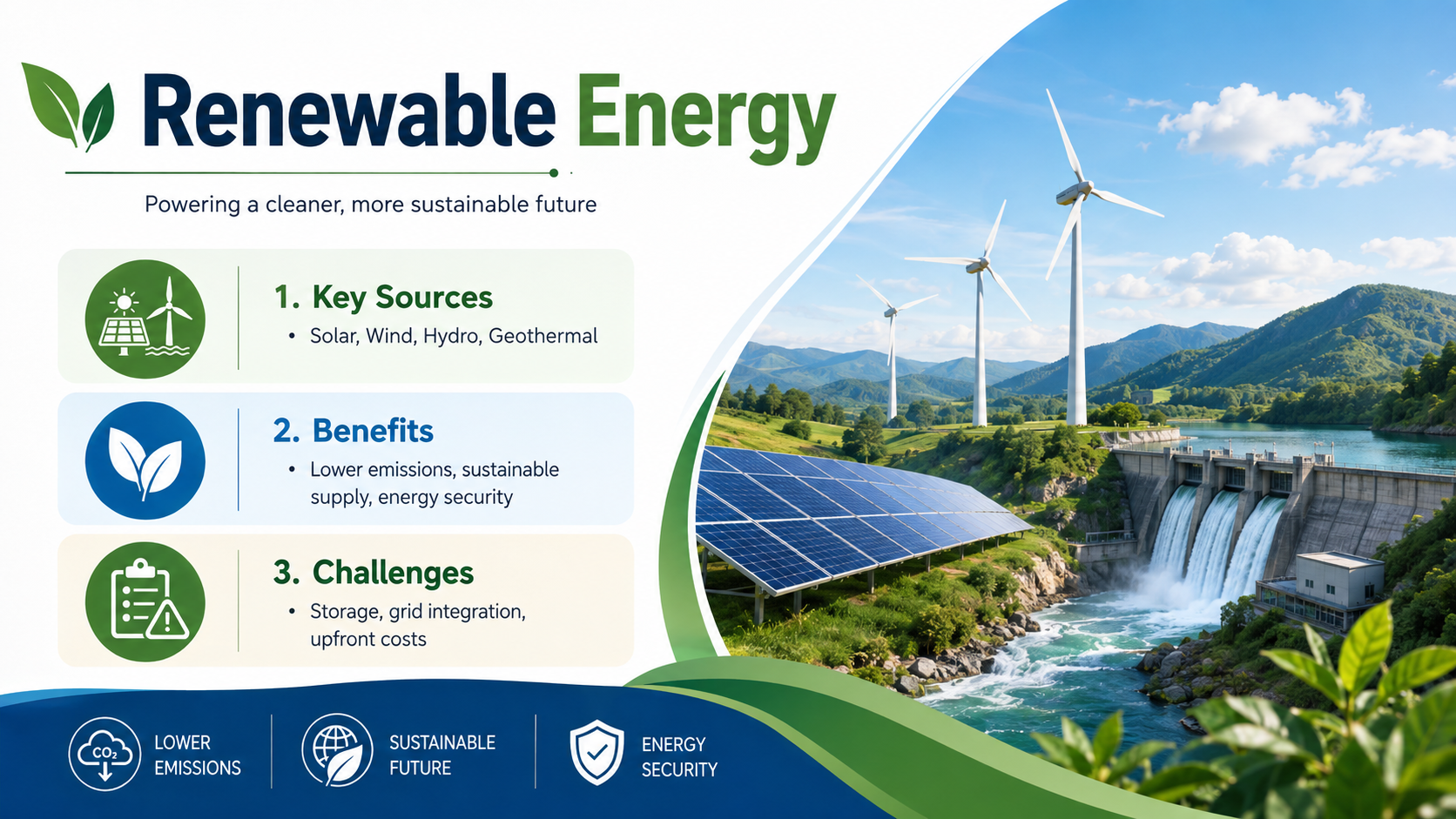 Renewable Energy

Powering a cleaner, more sustainable future

1. Key Sources
• Solar, Wind, Hydro, Geothermal

2. Benefits
• Lower emissions, sustainable supply, energy security

3. Challenges
• Storage, grid integration, upfront costs

$CO_2$ LOWER EMISSIONS

SUSTAINABLE FUTURE

ENERGY SECURITY